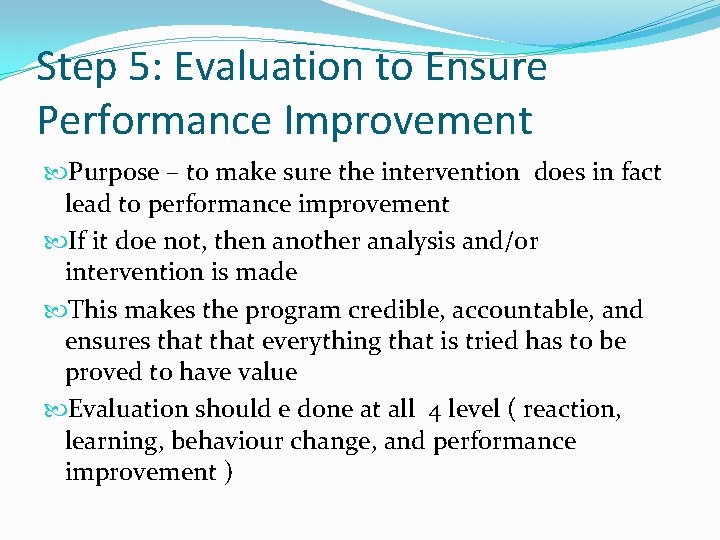 Step 5: Evaluation to Ensure Performance Improvement

Purpose – to make sure the intervention does in fact lead to performance improvement

If it doe not, then another analysis and/or intervention is made

This makes the program credible, accountable, and ensures that that everything that is tried has to be proved to have value

Evaluation should e done at all 4 level ( reaction, learning, behaviour change, and performance improvement )